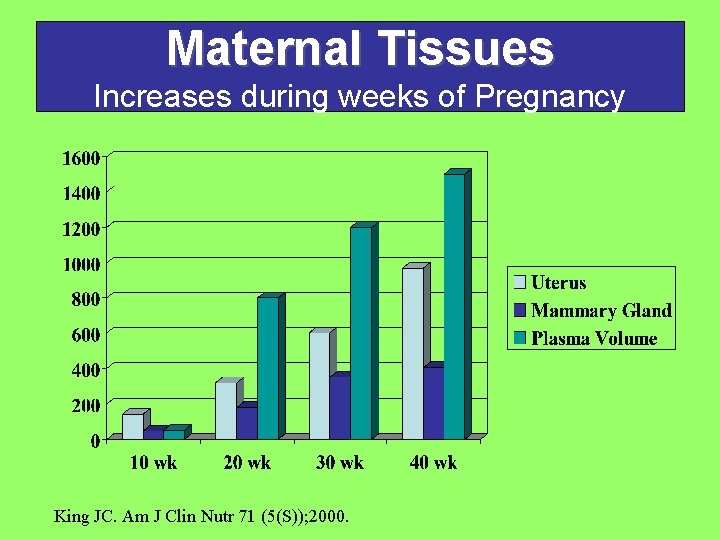 Maternal Tissues
Increases during weeks of Pregnancy

1600
1400
1200
1000
800
600
400
200
0

10 wk
20 wk
30 wk
40 wk

Uterus
Mammary Gland
Plasma Volume

King JC. Am J Clin Nutr 71 (5(S));2000.